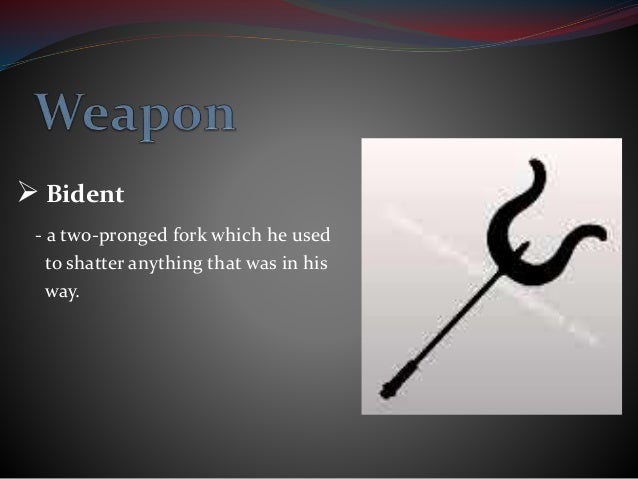 Weapon

➢ Bident

- a two-pronged fork which he used to shatter anything that was in his way.